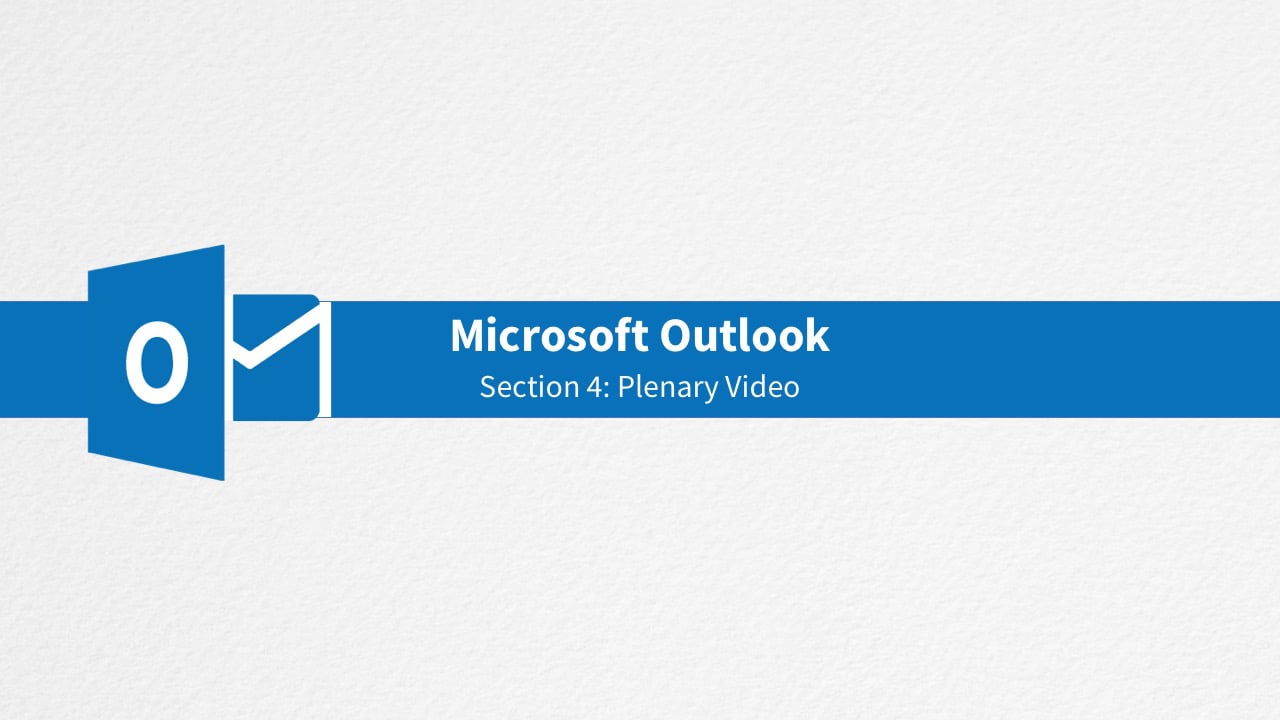 O

Microsoft Outlook
Section 4: Plenary Video